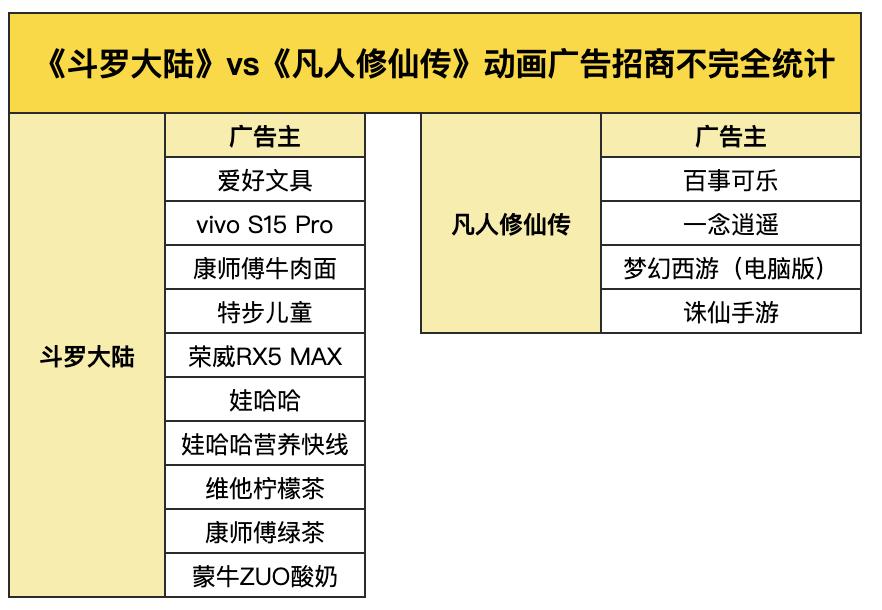 《斗罗大陆》vs《凡人修仙传》动画广告招商不完全统计

| | 广告主 |
|---|---|
| 斗罗大陆 | 爱好文具 |
| | vivo S15 Pro |
| | 康师傅牛肉面 |
| | 特步儿童 |
| | 荣威RX5 MAX |
| | 娃哈哈 |
| | 娃哈哈营养快线 |
| | 维他柠檬茶 |
| | 康师傅绿茶 |
| | 蒙牛ZUO酸奶 |

| | 广告主 |
|---|---|
| 凡人修仙传 | 百事可乐 |
| | 一念逍遥 |
| | 梦幻西游（电脑版） |
| | 诛仙手游 |